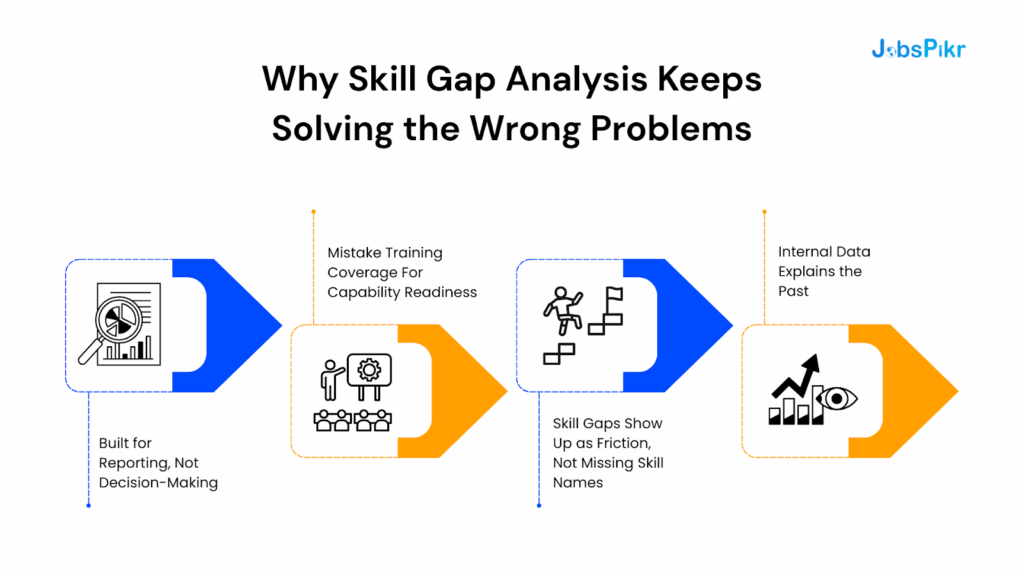 JobsPikr

Why Skill Gap Analysis Keeps Solving the Wrong Problems

Built for Reporting, Not Decision-Making

Mistake Training Coverage For Capability Readiness

Skill Gaps Show Up as Friction, Not Missing Skill Names

Internal Data Explains the Past